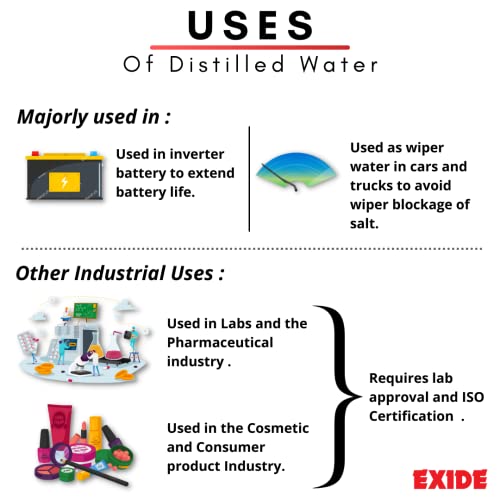 USES
Of Distilled Water

Majorly used in :

Used in inverter battery to extend battery life.

Used as wiper water in cars and trucks to avoid wiper blockage of salt.

Other Industrial Uses :

Used in Labs and the Pharmaceutical industry .

Used in the Cosmetic and Consumer product Industry.

Requires lab approval and ISO Certification .

EXIDE